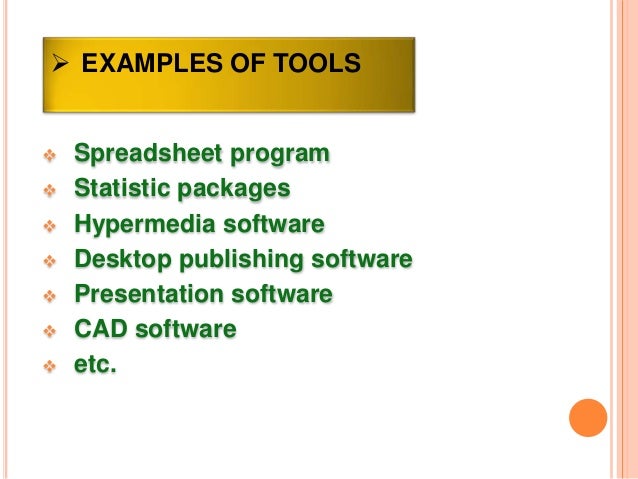 ➢ EXAMPLES OF TOOLS

❖ Spreadsheet program
❖ Statistic packages
❖ Hypermedia software
❖ Desktop publishing software
❖ Presentation software
❖ CAD software
❖ etc.